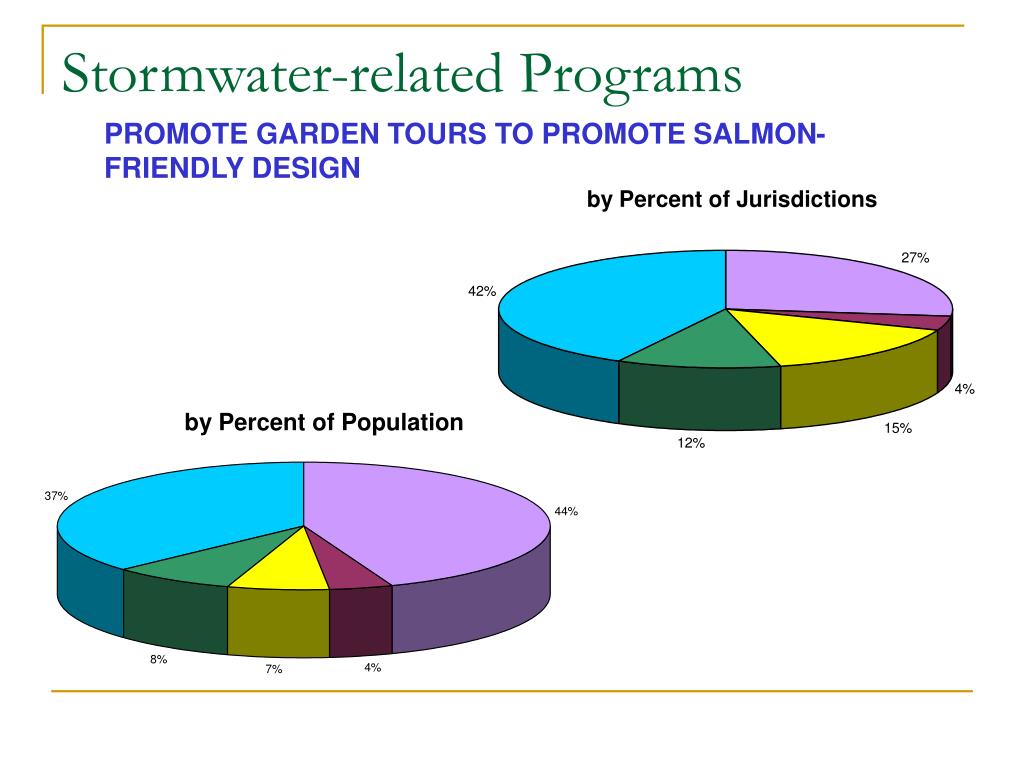 Stormwater-related Programs

PROMOTE GARDEN TOURS TO PROMOTE SALMON-FRIENDLY DESIGN

by Percent of Jurisdictions

27%

42%

4%

15%

12%

by Percent of Population

37%

44%

8%

7%

4%